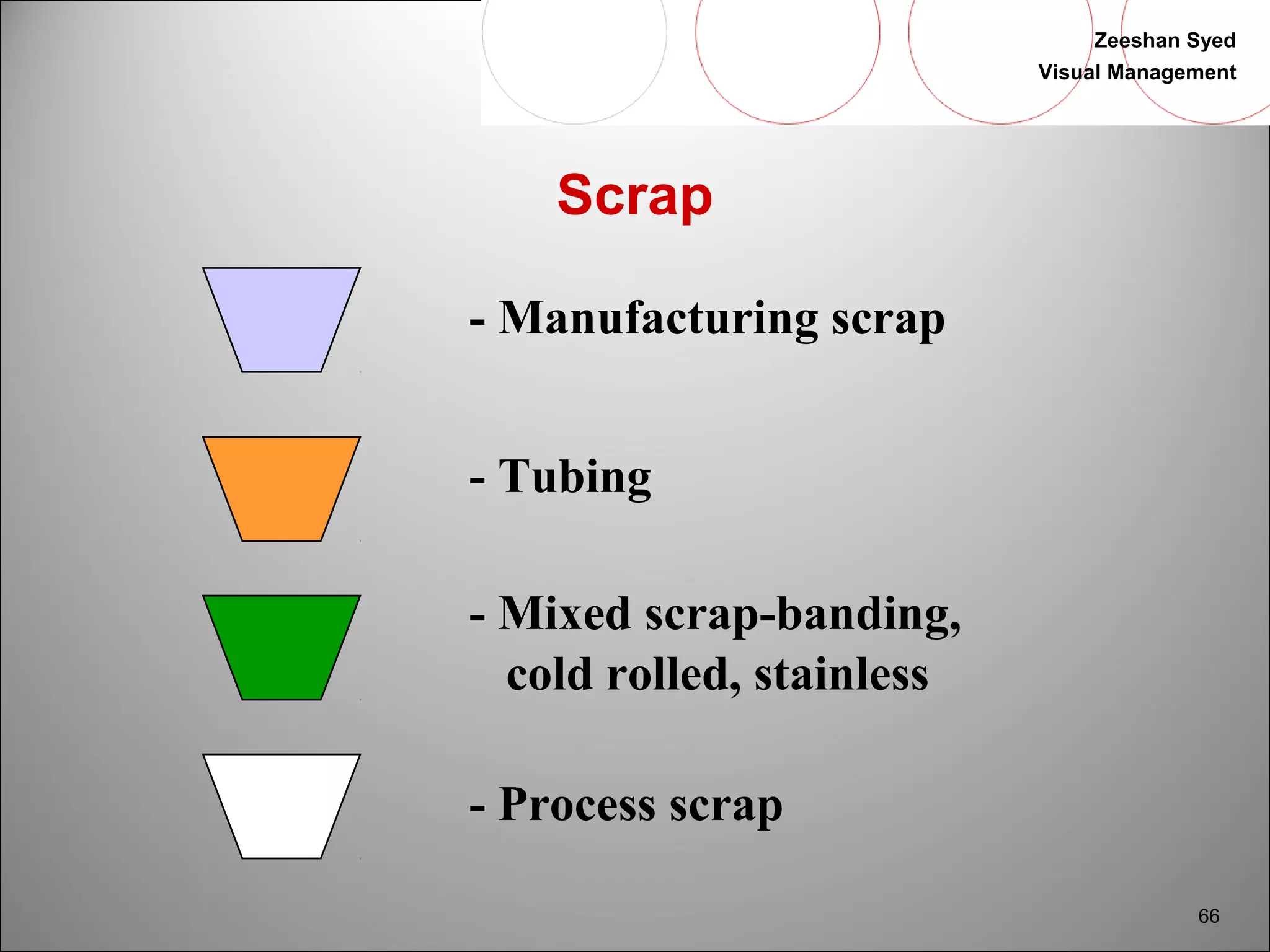 Zeeshan Syed
Visual Management

Scrap

- Manufacturing scrap

- Tubing

- Mixed scrap-banding, cold rolled, stainless

- Process scrap

66